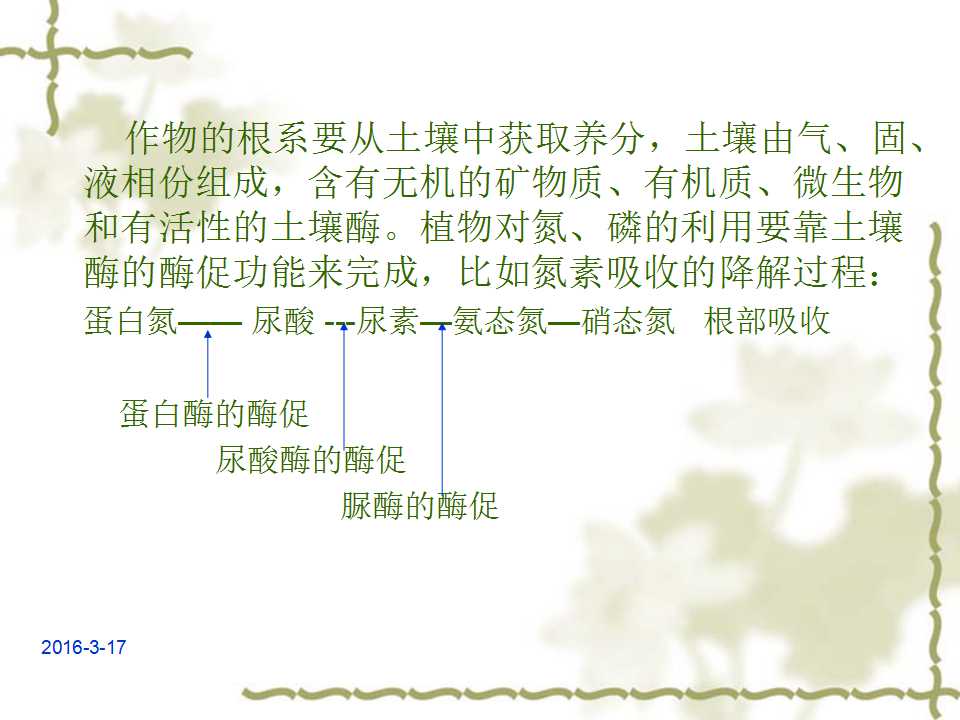 作物的根系要从土壤中获取养分，土壤由气、固、液相份组成，含有无机的矿物质、有机质、微生物和有活性的土壤酶。植物对氮、磷的利用要靠土壤酶的酶促功能来完成，比如氮素吸收的降解过程：

蛋白氮—— 尿酸 ---尿素—氨态氮—硝态氮 根部吸收

蛋白酶的酶促

尿酸酶的酶促

脲酶的酶促

2016-3-17